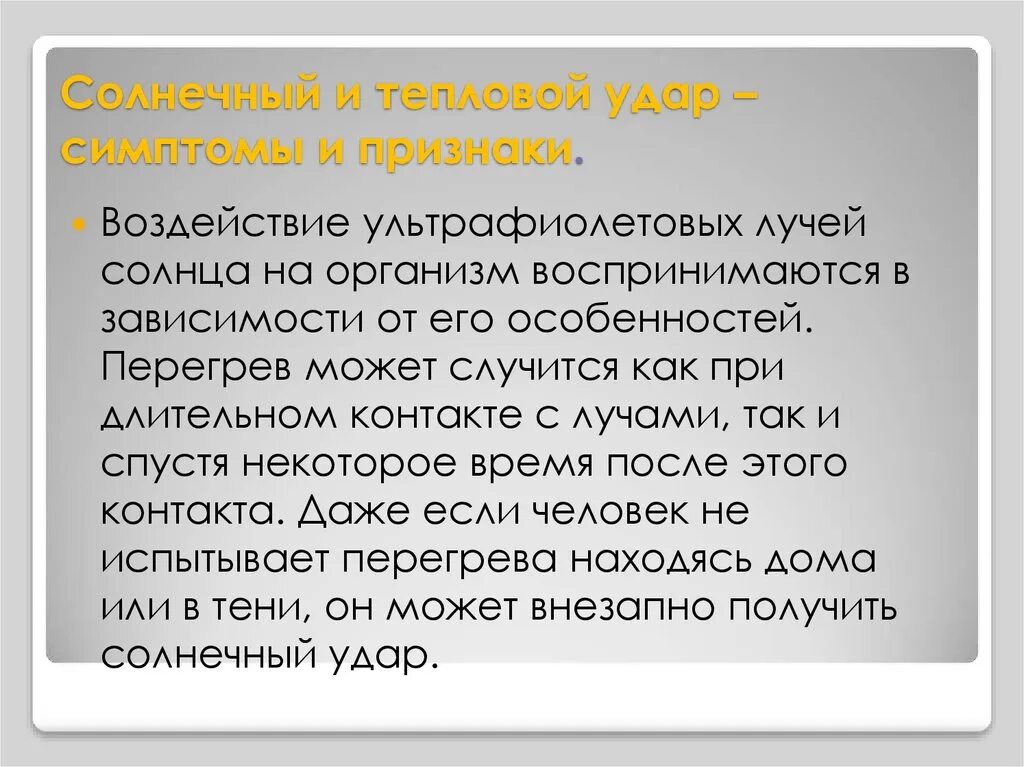 Солнечный и тепловой удар – симптомы и признаки.

Воздействие ультрафиолетовых лучей солнца на организм воспринимаются в зависимости от его особенностей. Перегрев может случится как при длительном контакте с лучами, так и спустя некоторое время после этого контакта. Даже если человек не испытывает перегрева находясь дома или в тени, он может внезапно получить солнечный удар.